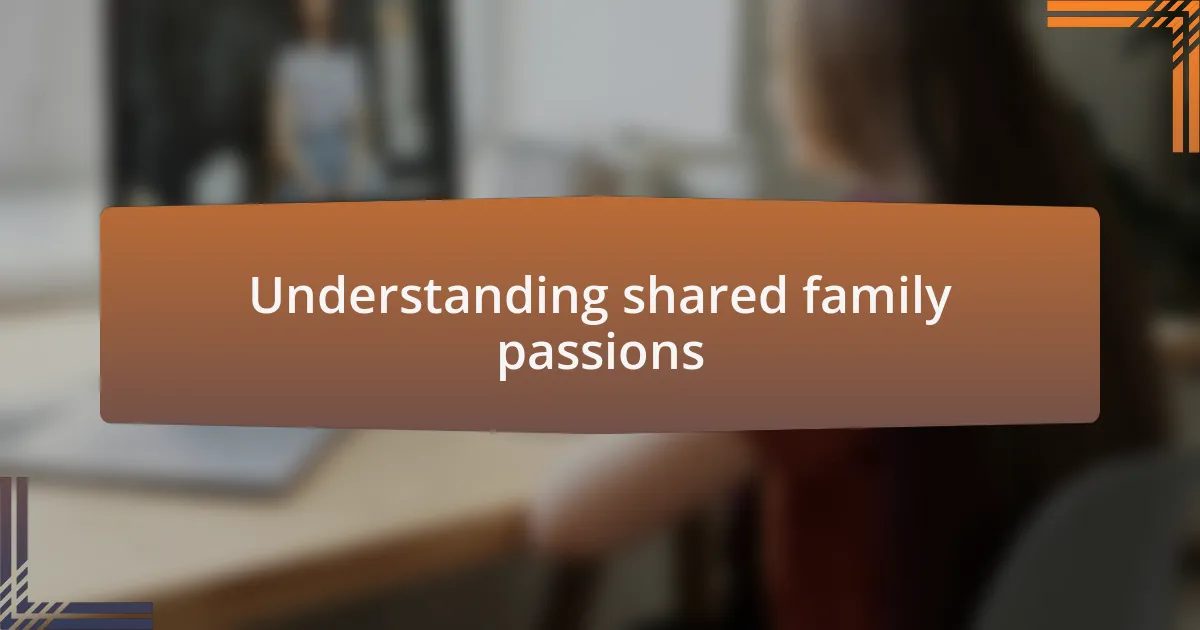 Understanding shared family passions